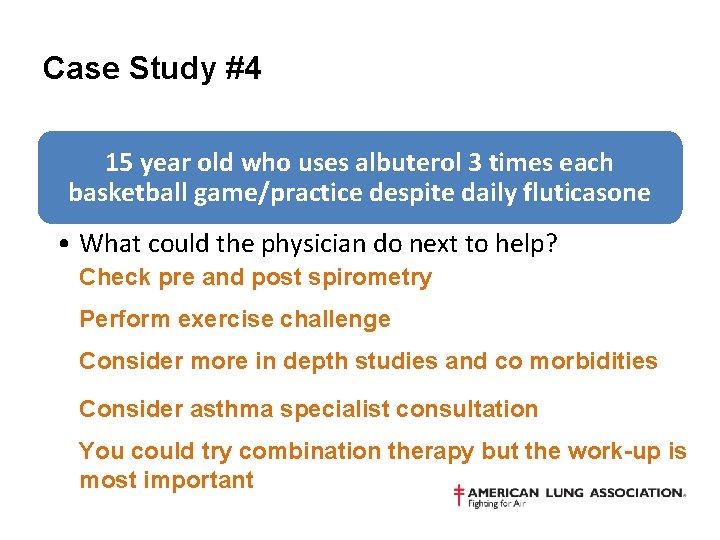 Case Study #4

15 year old who uses albuterol 3 times each basketball game/practice despite daily fluticasone

• What could the physician do next to help?

Check pre and post spirometry

Perform exercise challenge

Consider more in depth studies and co morbidities

Consider asthma specialist consultation

You could try combination therapy but the work-up is most important

AMERICAN LUNG ASSOCIATION®
Fighting for Air